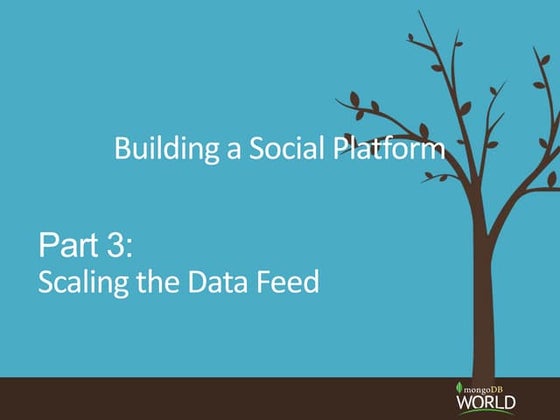 Building a Social Platform

Part 3:
Scaling the Data Feed

mongoDB
WORLD